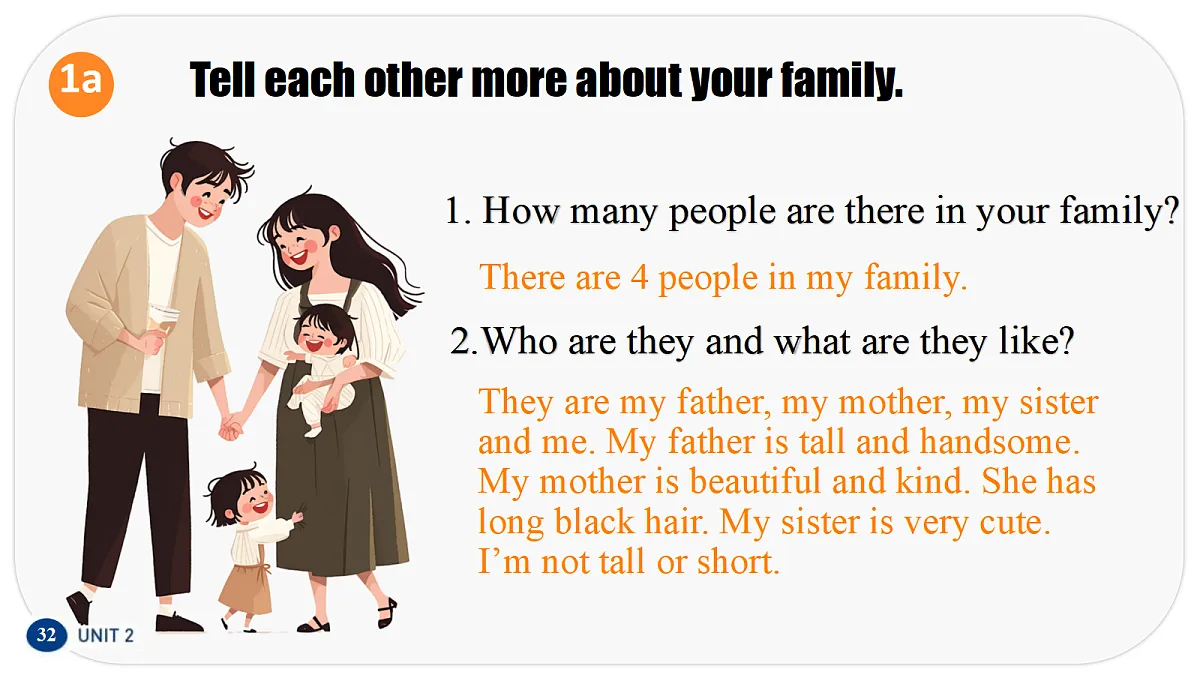 1a Tell each other more about your family.

1. How many people are there in your family?

There are 4 people in my family.

2.Who are they and what are they like?

They are my father, my mother, my sister and me. My father is tall and handsome. My mother is beautiful and kind. She has long black hair. My sister is very cute. I'm not tall or short.

32 UNIT 2